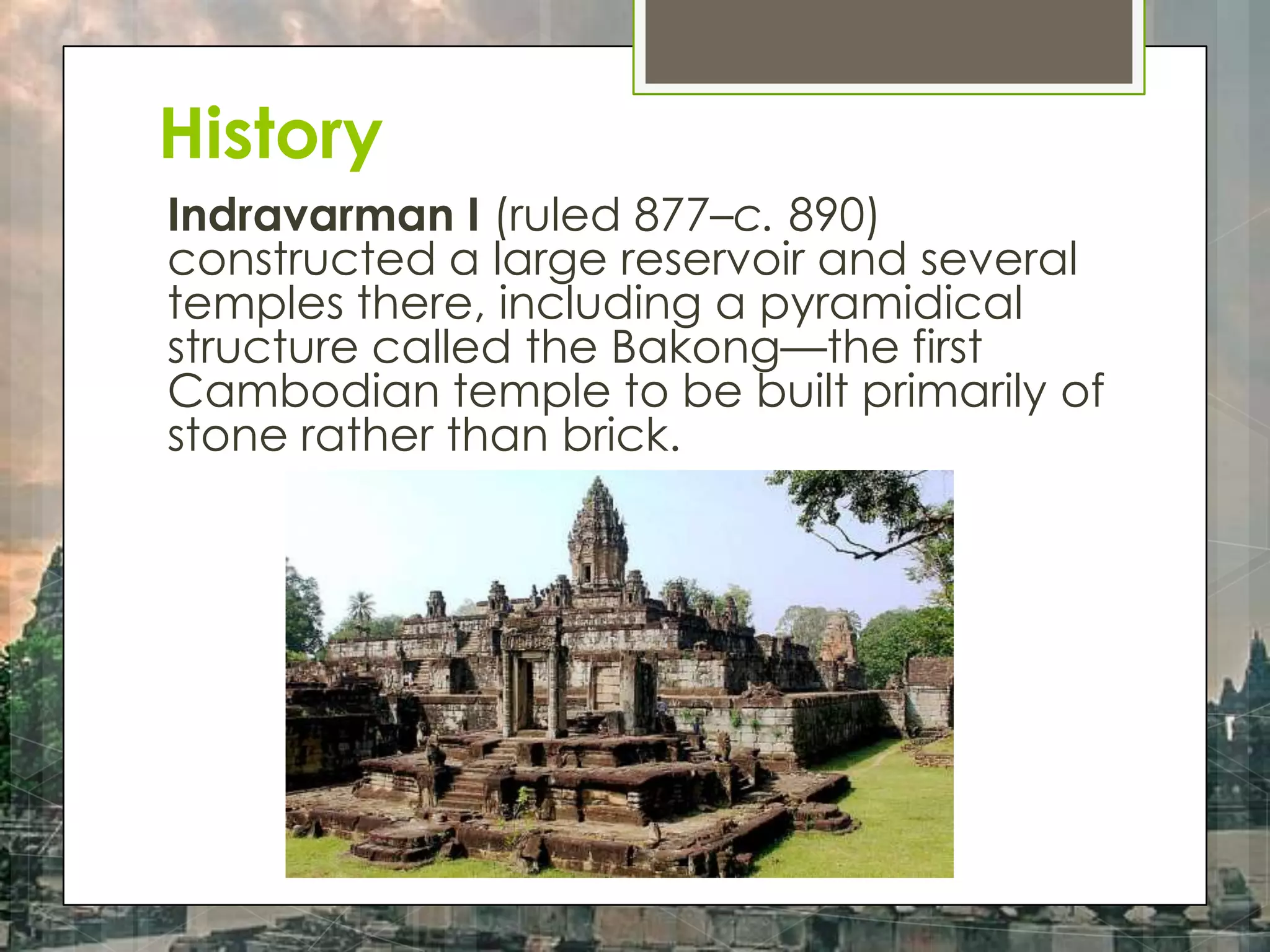 History

Indravarman I (ruled 877–c. 890) constructed a large reservoir and several temples there, including a pyramidical structure called the Bakong—the first Cambodian temple to be built primarily of stone rather than brick.